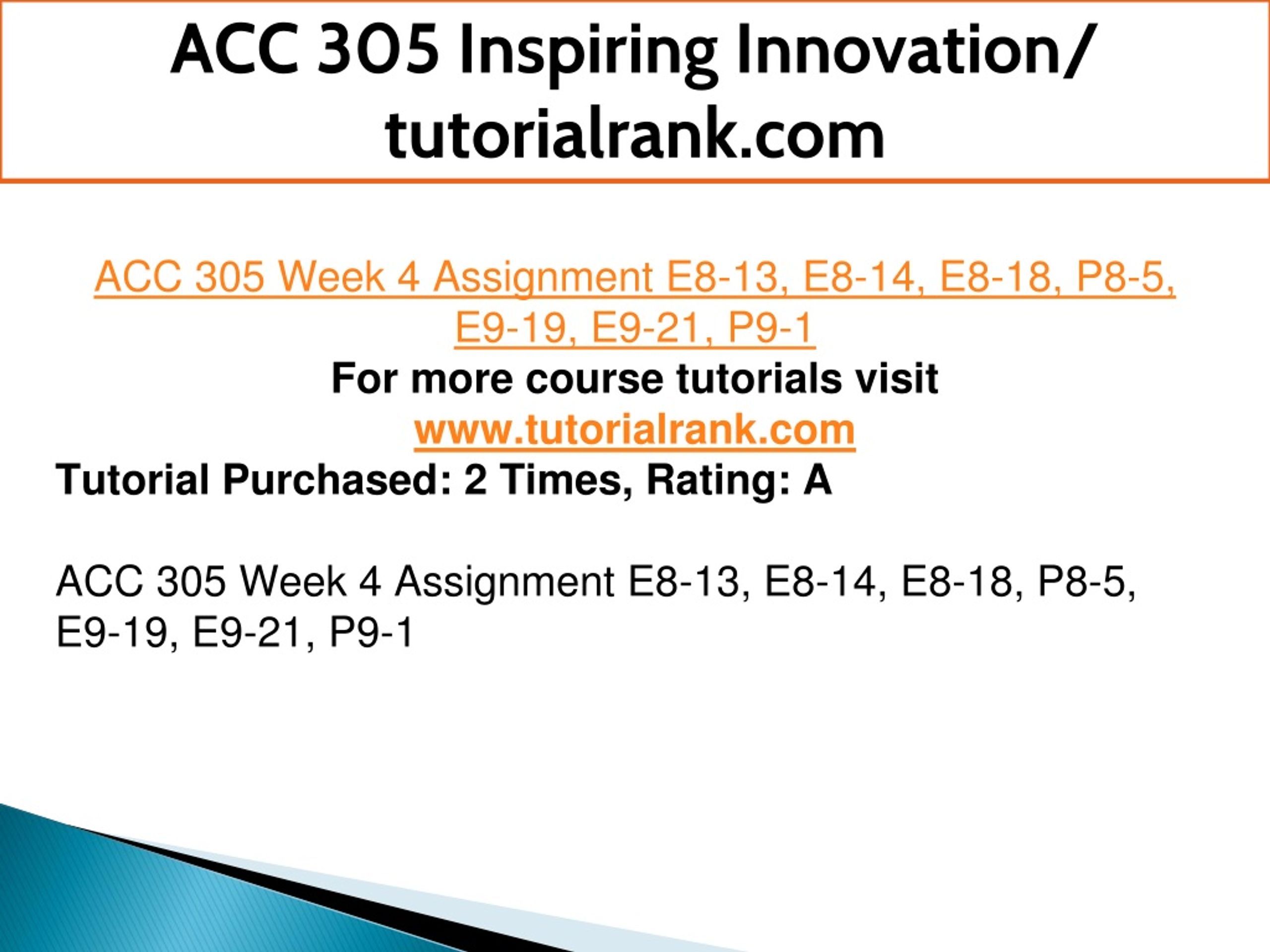 ACC 305 Inspiring Innovation/ tutorialrank.com

ACC 305 Week 4 Assignment E8-13, E8-14, E8-18, P8-5, E9-19, E9-21, P9-1

For more course tutorials visit
www.tutorialrank.com

Tutorial Purchased: 2 Times, Rating: A

ACC 305 Week 4 Assignment E8-13, E8-14, E8-18, P8-5, E9-19, E9-21, P9-1